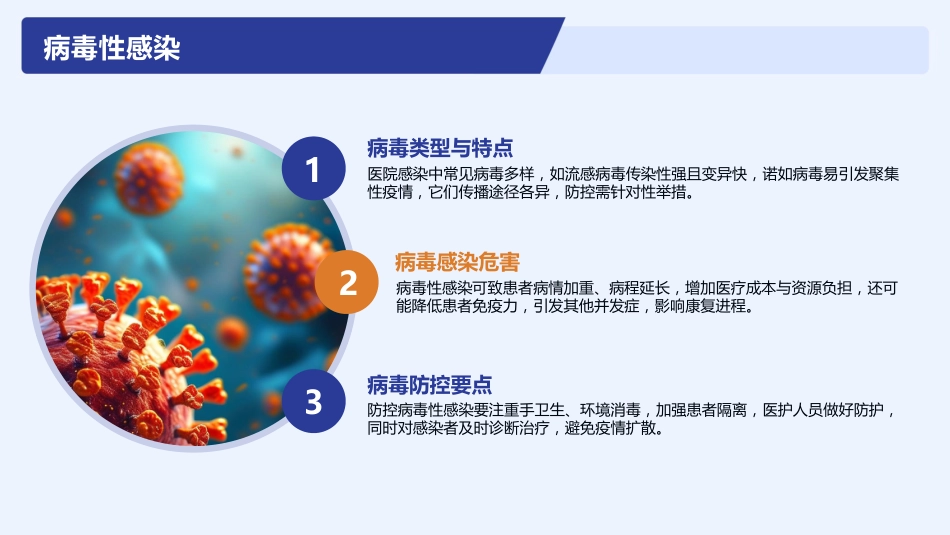 病毒性感染

1
病毒类型与特点
医院感染中常见病毒多样，如流感病毒传染性强且变异快，诺如病毒易引发聚集性疫情，它们传播途径各异，防控需针对性举措。

2
病毒感染危害
病毒性感染可致患者病情加重、病程延长，增加医疗成本与资源负担，还可能降低患者免疫力，引发其他并发症，影响康复进程。

3
病毒防控要点
防控病毒性感染要注重手卫生、环境消毒，加强患者隔离，医护人员做好防护，同时对感染者及时诊断治疗，避免疫情扩散。